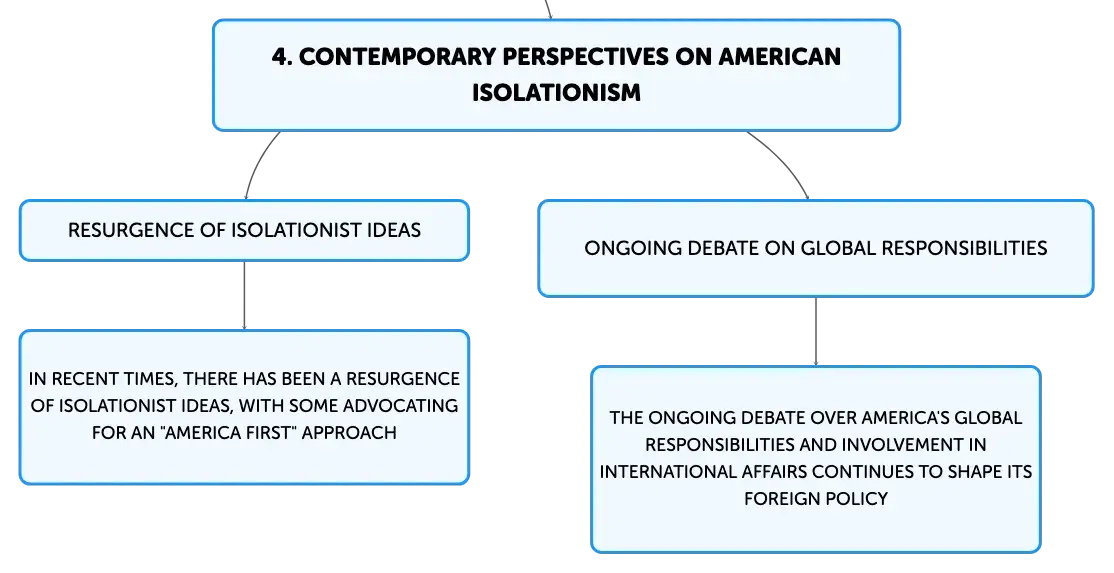 4. CONTEMPORARY PERSPECTIVES ON AMERICAN ISOLATIONISM

RESURGENCE OF ISOLATIONIST IDEAS

IN RECENT TIMES, THERE HAS BEEN A RESURGENCE OF ISOLATIONIST IDEAS, WITH SOME ADVOCATING FOR AN "AMERICA FIRST" APPROACH

ONGOING DEBATE ON GLOBAL RESPONSIBILITIES

THE ONGOING DEBATE OVER AMERICA'S GLOBAL RESPONSIBILITIES AND INVOLVEMENT IN INTERNATIONAL AFFAIRS CONTINUES TO SHAPE ITS FOREIGN POLICY